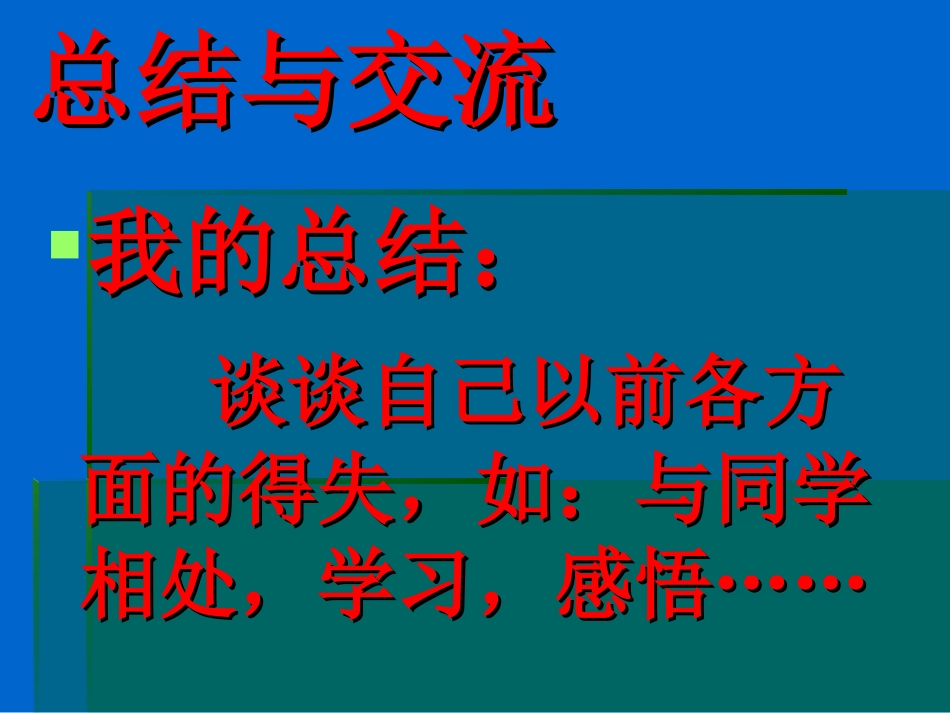 总结与交流

我的总结：

谈谈自己以前各方面的得失，如：与同学相处，学习，感悟……